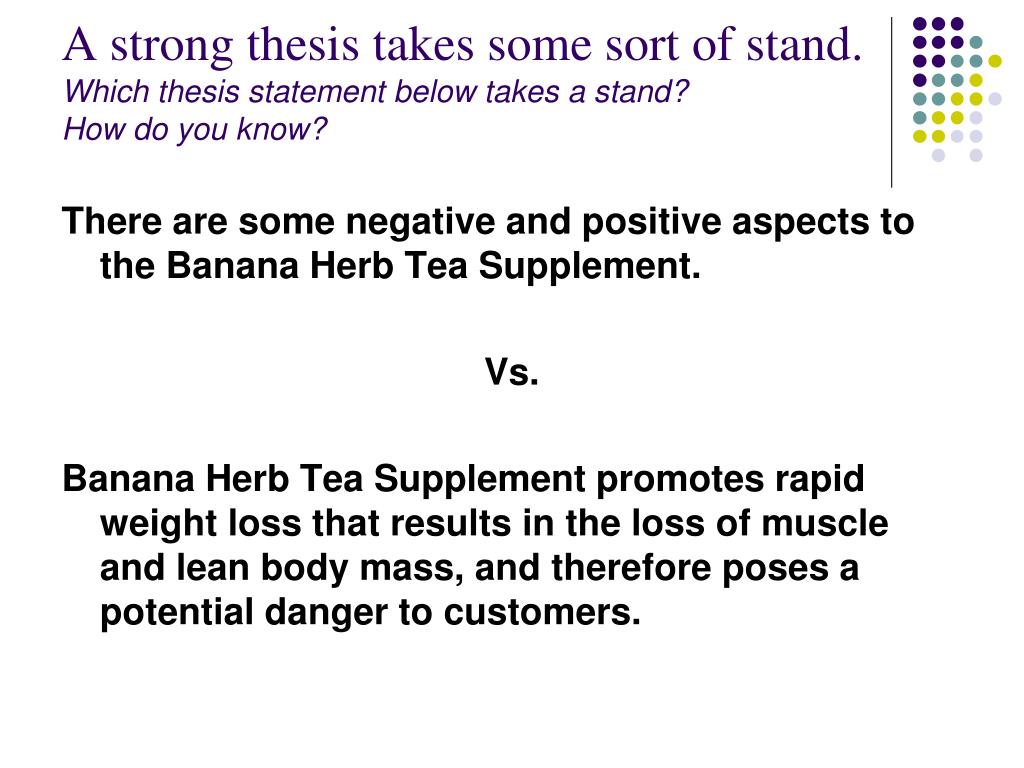 A strong thesis takes some sort of stand.
Which thesis statement below takes a stand?
How do you know?

There are some negative and positive aspects to the Banana Herb Tea Supplement.

Vs.

Banana Herb Tea Supplement promotes rapid weight loss that results in the loss of muscle and lean body mass, and therefore poses a potential danger to customers.